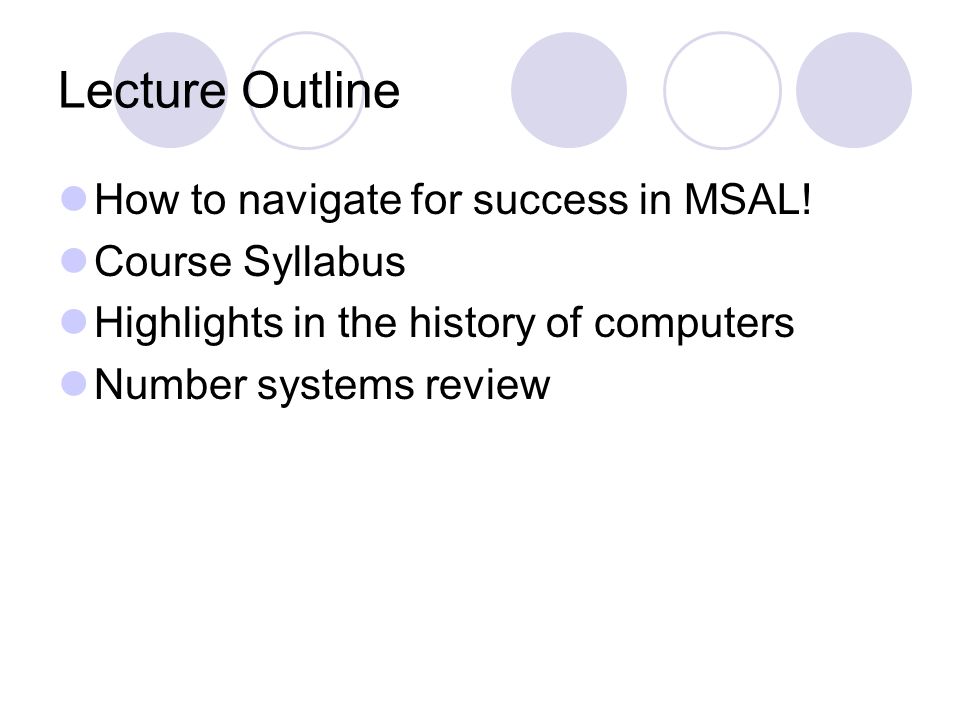 Lecture Outline

How to navigate for success in MSAL!
Course Syllabus
Highlights in the history of computers
Number systems review